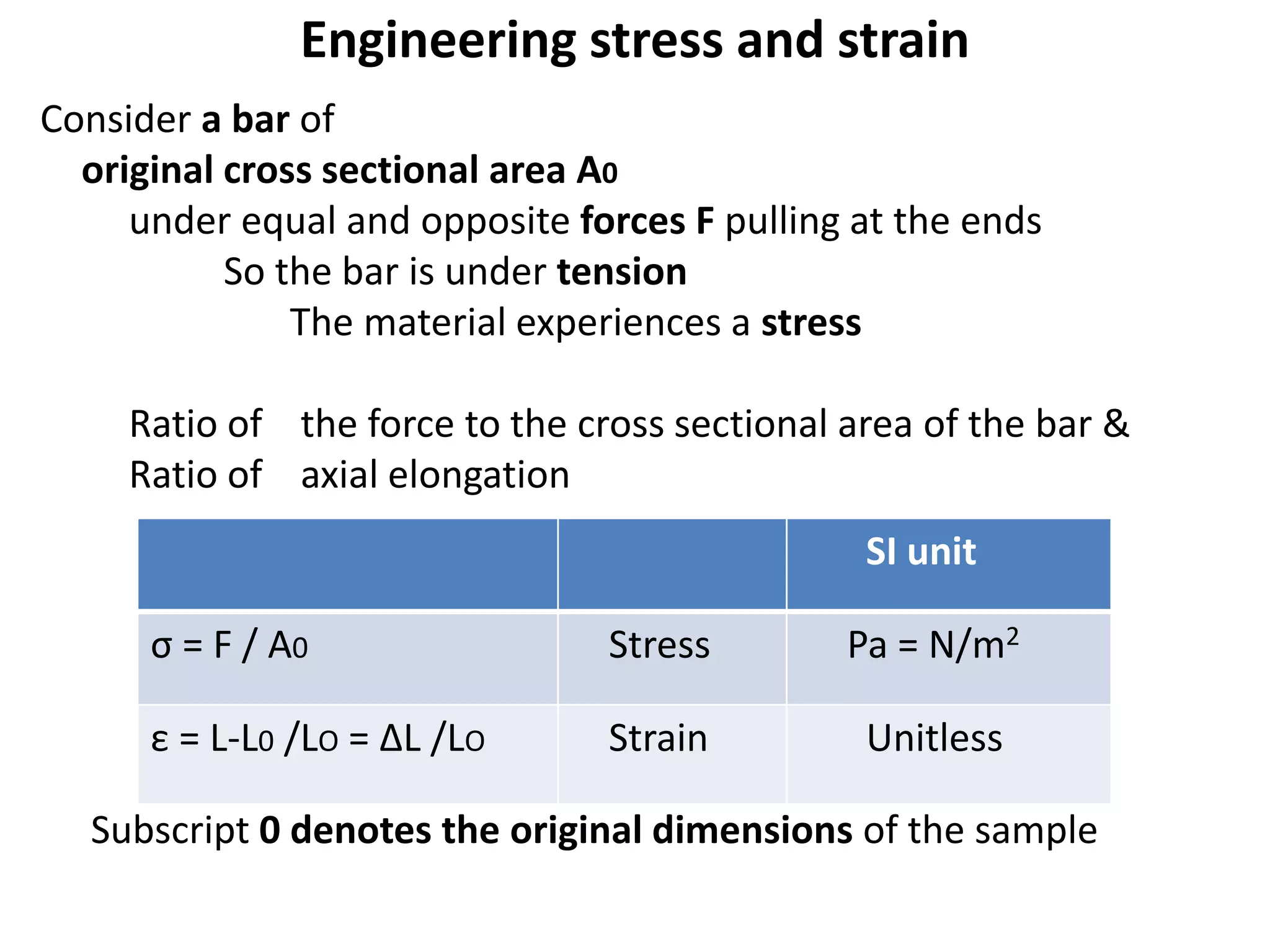 Engineering stress and strain

Consider a bar of

original cross sectional area A0

under equal and opposite forces F pulling at the ends

So the bar is under tension

The material experiences a stress

Ratio of the force to the cross sectional area of the bar &
Ratio of axial elongation

| | | SI unit |
|---|---|---|
| σ = F / A0 | Stress | Pa = N/m$^2$ |
| ε = L-L0 /LO = ΔL /LO | Strain | Unitless |

Subscript 0 denotes the original dimensions of the sample